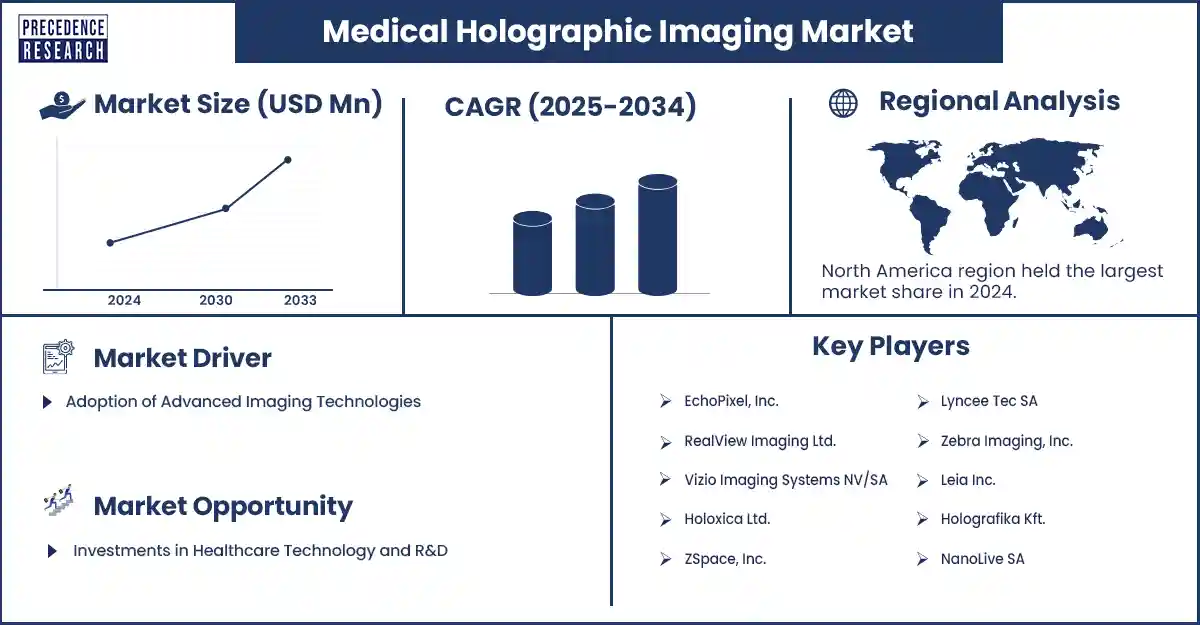 PRECEDENCE RESEARCH

Medical Holographic Imaging Market

Market Size (USD Mn)

2024
2030
2033

CAGR (2025-2034)

Regional Analysis

North America region held the largest market share in 2024.

Market Driver

Adoption of Advanced Imaging Technologies

Market Opportunity

Investments in Healthcare Technology and R&D

Key Players

EchoPixel, Inc.
RealView Imaging Ltd.
Vizio Imaging Systems NV/SA
Holoxica Ltd.
ZSpace, Inc.

Lyncee Tec SA
Zebra Imaging, Inc.
Leia Inc.
Holografika Kft.
NanoLive SA